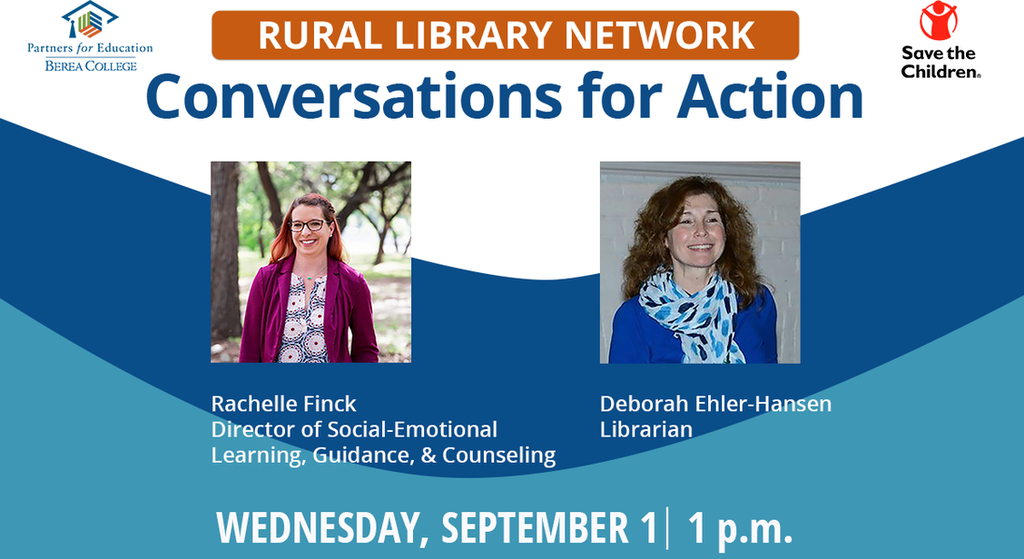 Partners for Education
BEREA COLLEGE

RURAL LIBRARY NETWORK

Save the Children.

Conversations for Action

Rachelle Finck
Director of Social-Emotional Learning, Guidance, & Counseling

Deborah Ehler-Hansen
Librarian

WEDNESDAY, SEPTEMBER 1 | 1 p.m.